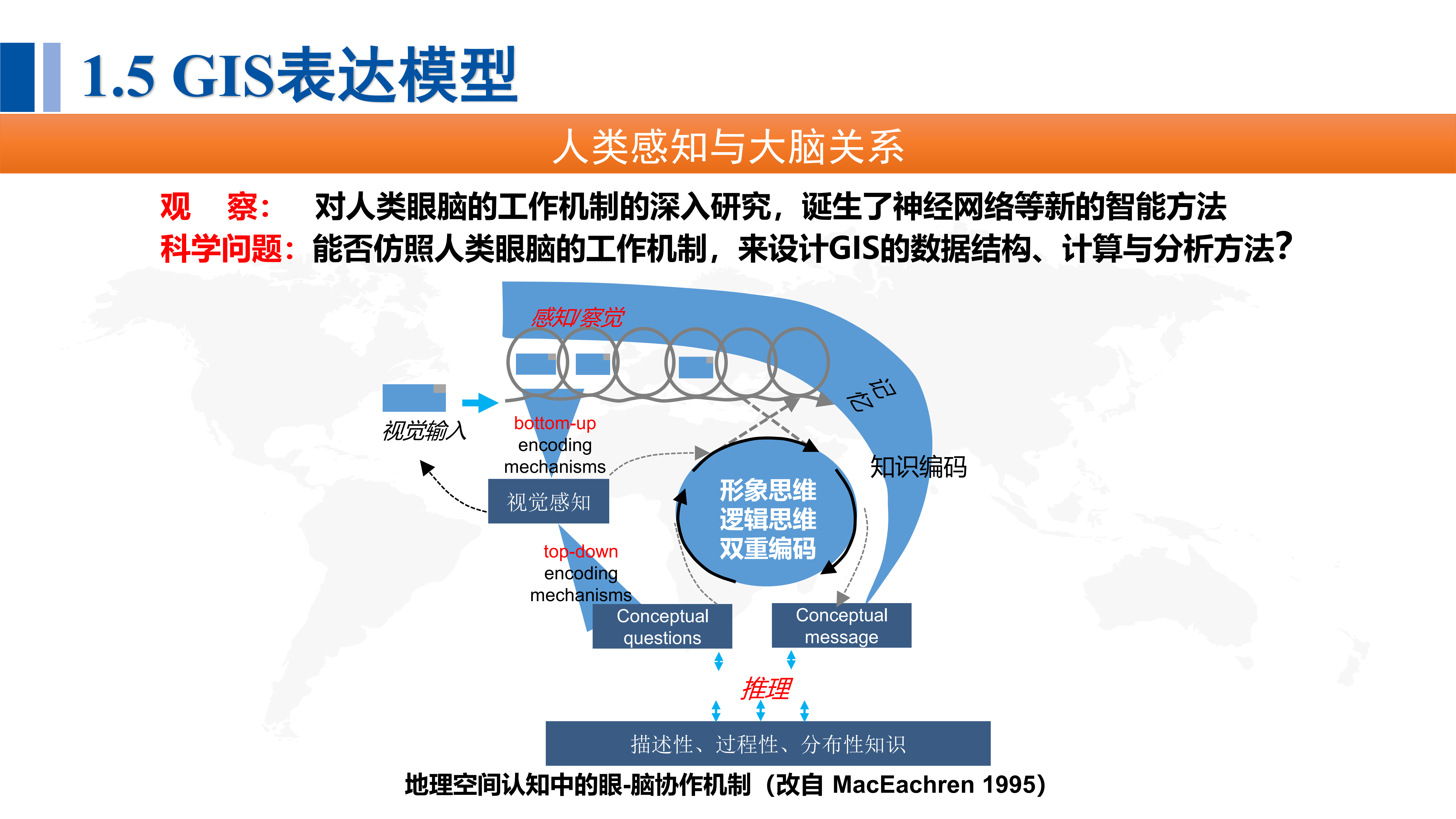 1.5 GIS表达模型

人类感知与大脑关系

观 察： 对人类眼脑的工作机制的深入研究，诞生了神经网络等新的智能方法

科学问题：能否仿照人类眼脑的工作机制，来设计GIS的数据结构、计算与分析方法？

感知/察觉

记忆

视觉输入

bottom-up encoding mechanisms

知识编码

视觉感知

形象思维
逻辑思维
双重编码

top-down encoding mechanisms

Conceptual questions

Conceptual message

推理

描述性、过程性、分布性知识

地理空间认知中的眼-脑协作机制（改自 MacEachren 1995）